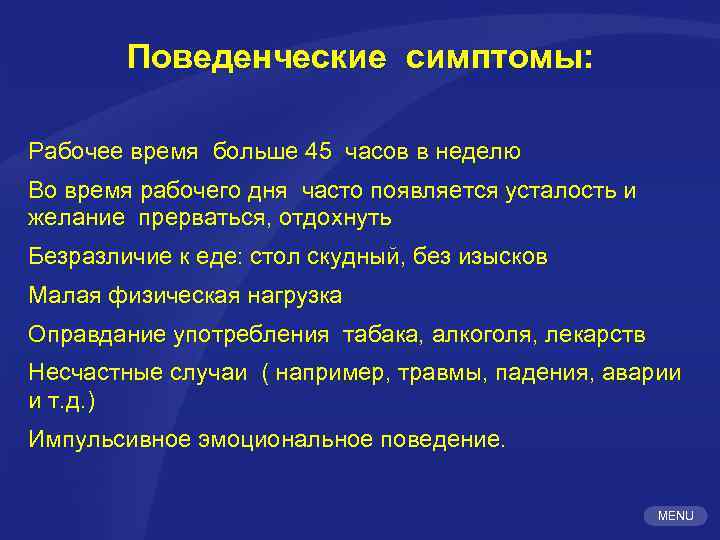 Поведенческие симптомы:

Рабочее время больше 45 часов в неделю

Во время рабочего дня часто появляется усталость и желание прерваться, отдохнуть

Безразличие к еде: стол скудный, без изысков

Малая физическая нагрузка

Оправдание употребления табака, алкоголя, лекарств

Несчастные случаи ( например, травмы, падения, аварии и т.д.)

Импульсивное эмоциональное поведение.

MENU